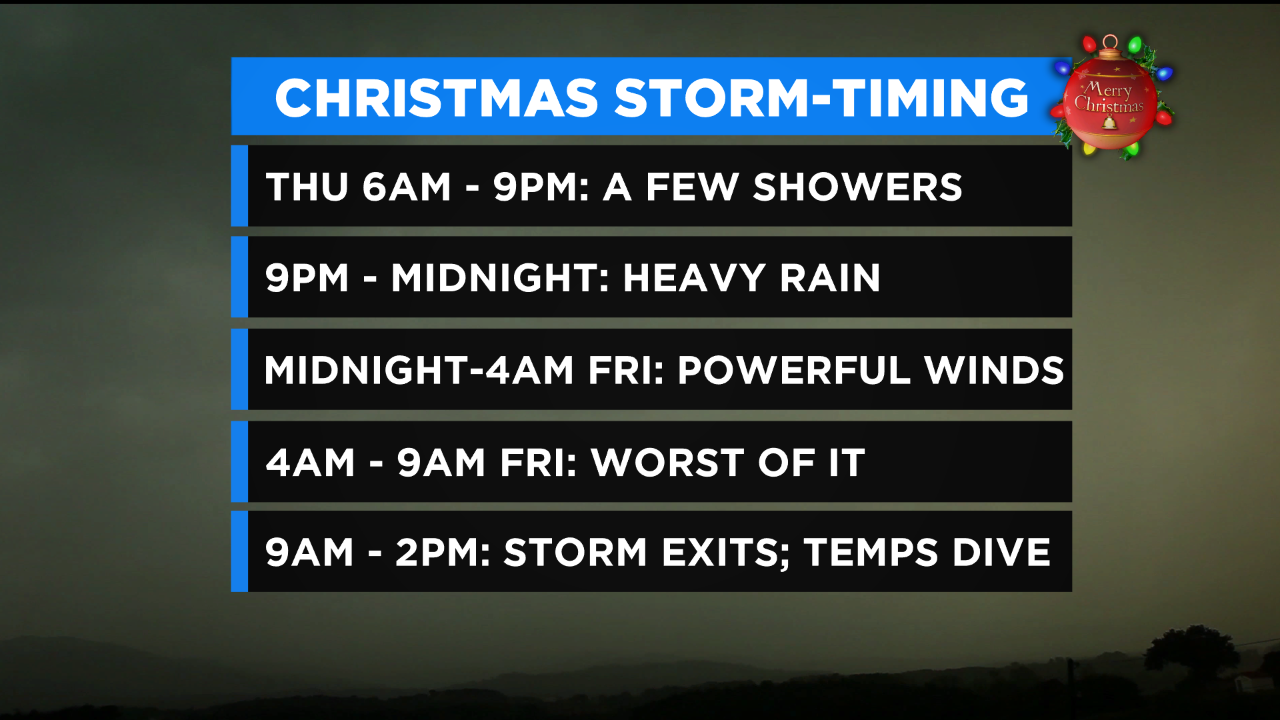 CHRISTMAS STORM-TIMING

Merry Christmas

THU 6AM - 9PM: A FEW SHOWERS

9PM - MIDNIGHT: HEAVY RAIN

MIDNIGHT-4AM FRI: POWERFUL WINDS

4AM - 9AM FRI: WORST OF IT

9AM - 2PM: STORM EXITS; TEMPS DIVE